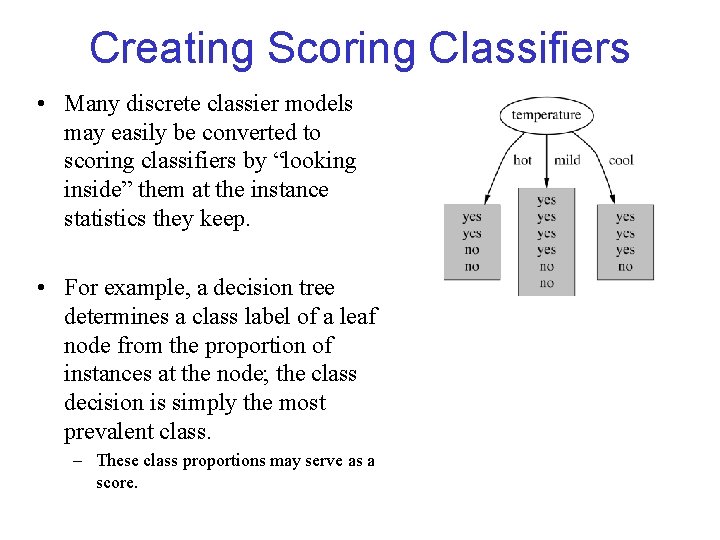 Creating Scoring Classifiers

• Many discrete classier models may easily be converted to scoring classifiers by “looking inside” them at the instance statistics they keep.

• For example, a decision tree determines a class label of a leaf node from the proportion of instances at the node; the class decision is simply the most prevalent class.

– These class proportions may serve as a score.

temperature

hot mild cool

yes
yes
no
no

yes
yes
yes
yes
no
no

yes
yes
yes
no